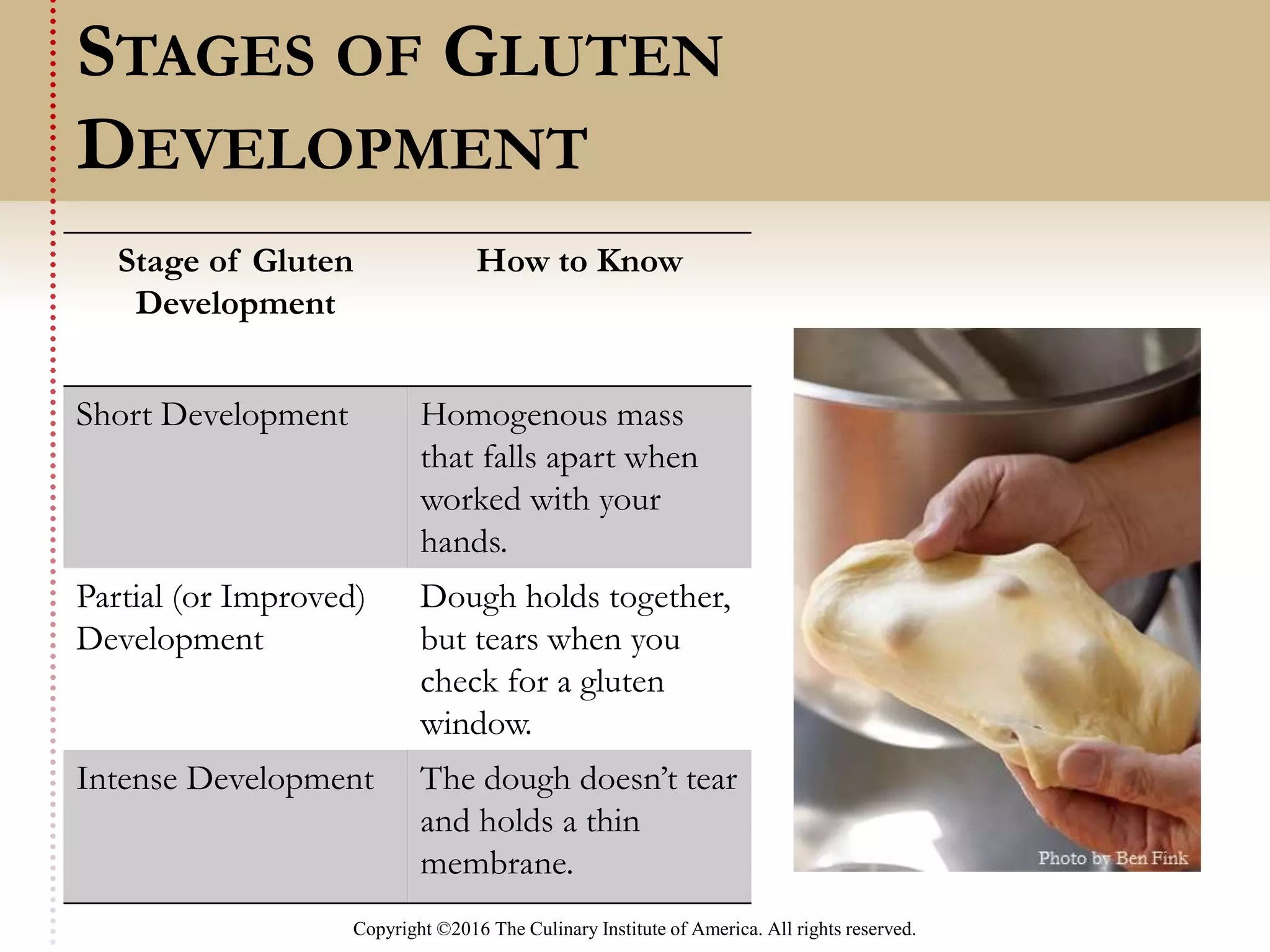 STAGES OF GLUTEN DEVELOPMENT

| Stage of Gluten Development | How to Know |
|---|---|
| Short Development | Homogenous mass that falls apart when worked with your hands. |
| Partial (or Improved) Development | Dough holds together, but tears when you check for a gluten window. |
| Intense Development | The dough doesn't tear and holds a thin membrane. |

Photo by Ben Fink

Copyright ©2016 The Culinary Institute of America. All rights reserved.